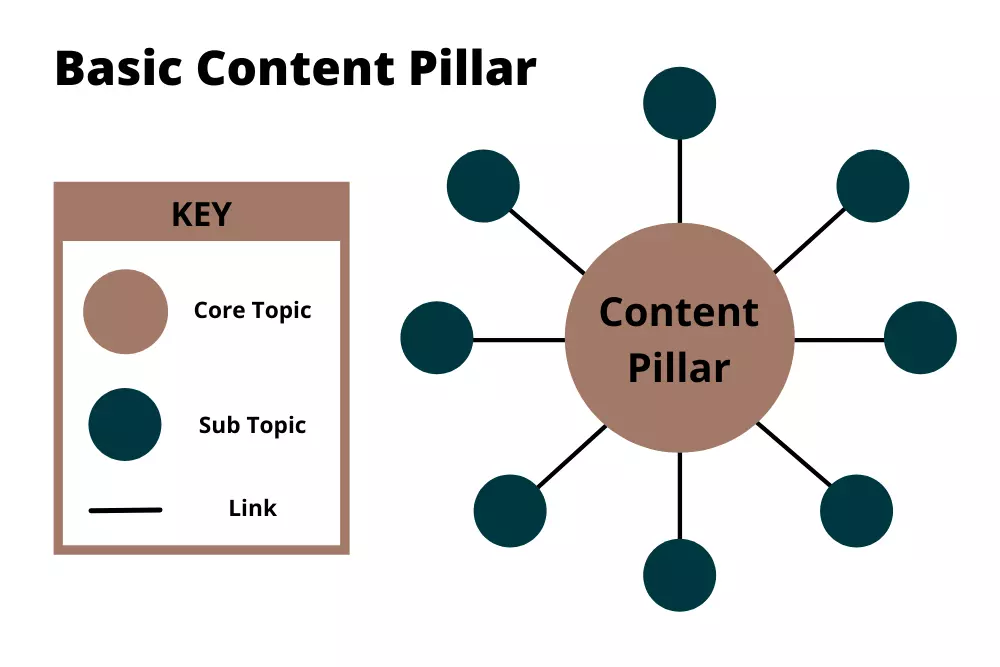 Basic Content Pillar

KEY

Core Topic

Sub Topic

Link

Content Pillar